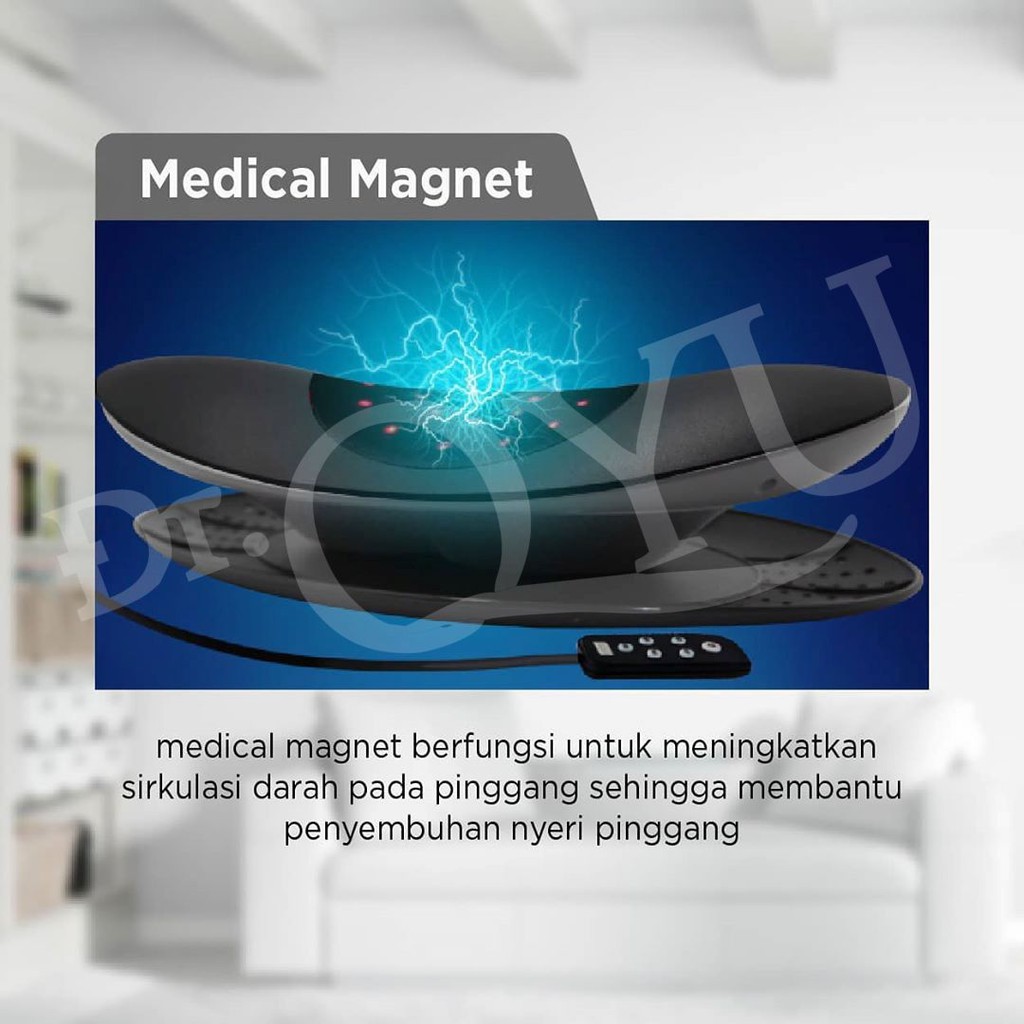 Medical Magnet

Dr.OYU

medical magnet berfungsi untuk meningkatkan sirkulasi darah pada pinggang sehingga membantu penyembuhan nyeri pinggang